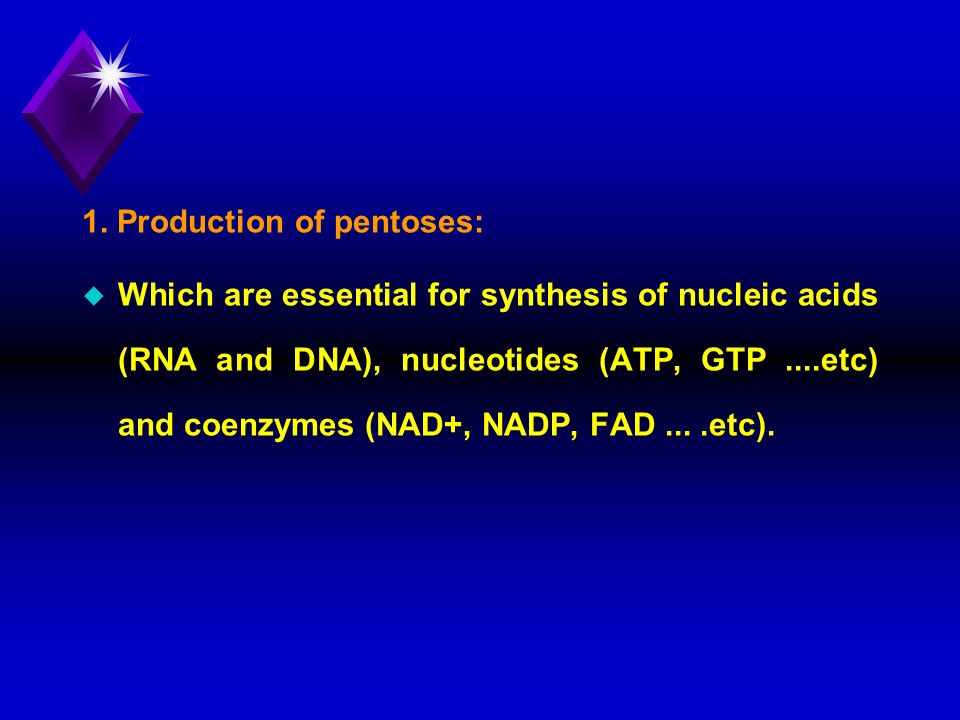 1. Production of pentoses:

Which are essential for synthesis of nucleic acids (RNA and DNA), nucleotides (ATP, GTP ....etc) and coenzymes (NAD+, NADP, FAD ... .etc).